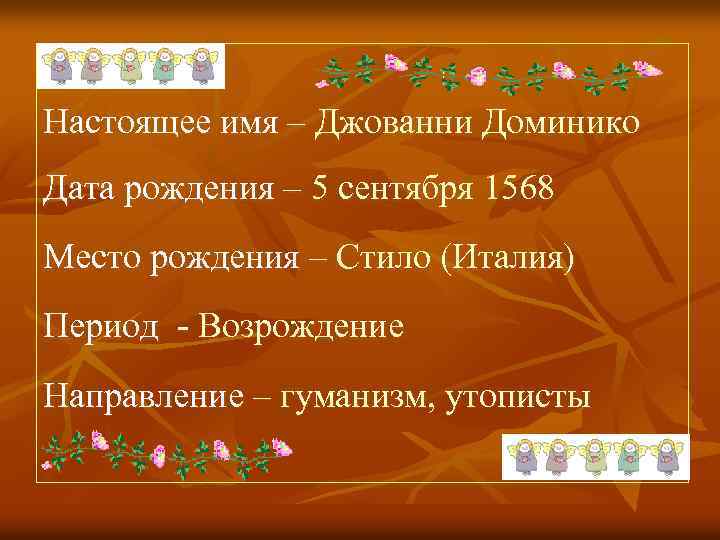 Настоящее имя – Джованни Доминико

Дата рождения – 5 сентября 1568

Место рождения – Стило (Италия)

Период - Возрождение

Направление – гуманизм, утописты